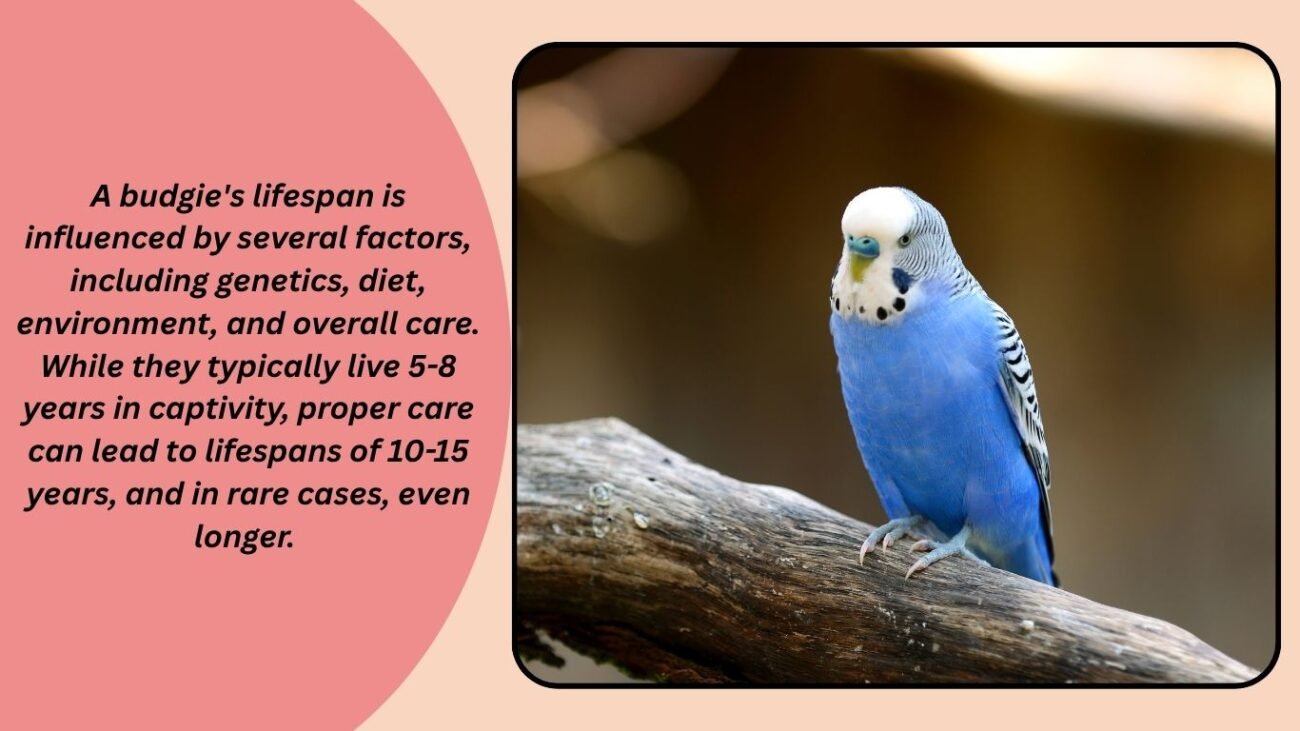 A budgie's lifespan is influenced by several factors, including genetics, diet, environment, and overall care. While they typically live 5-8 years in captivity, proper care can lead to lifespans of 10-15 years, and in rare cases, even longer.